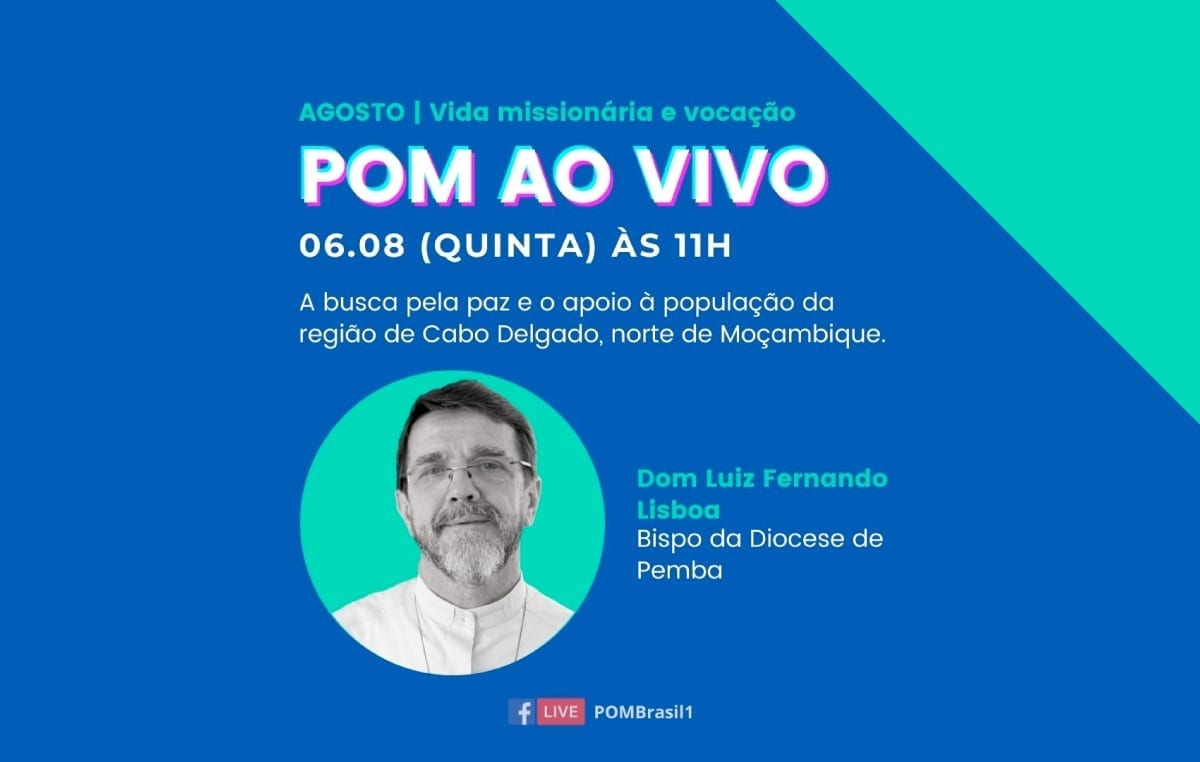 AGOSTO | Vida missionária e vocação

POM AO VIVO

06.08 (QUINTA) ÀS 11H

A busca pela paz e o apoio à população da região de Cabo Delgado, norte de Moçambique.

Dom Luiz Fernando Lisboa
Bispo da Diocese de Pemba

f LIVE POMBrasil1